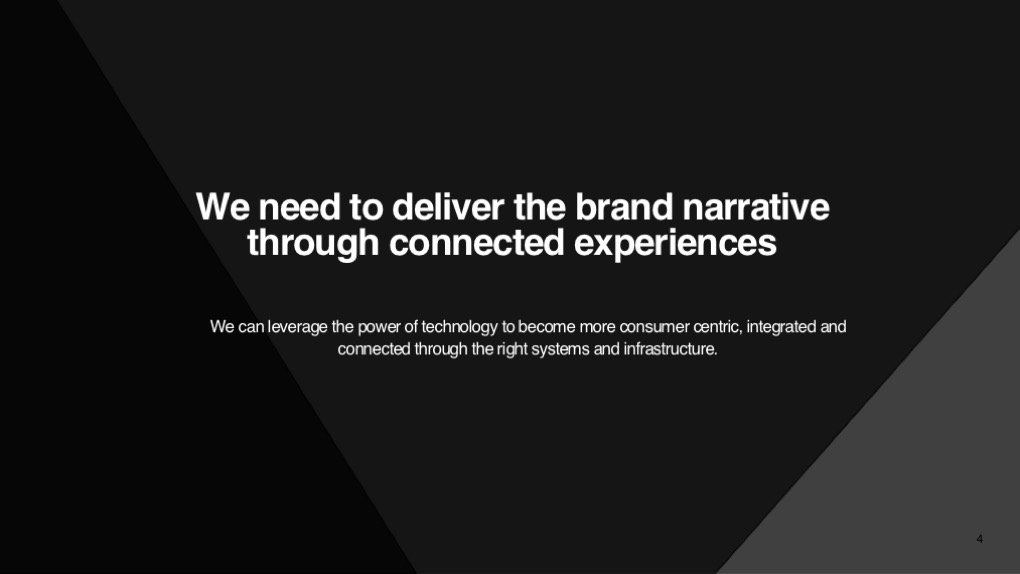 We need to deliver the brand narrative through connected experiences

We can leverage the power of technology to become more consumer centric, integrated and connected through the right systems and infrastructure.

4